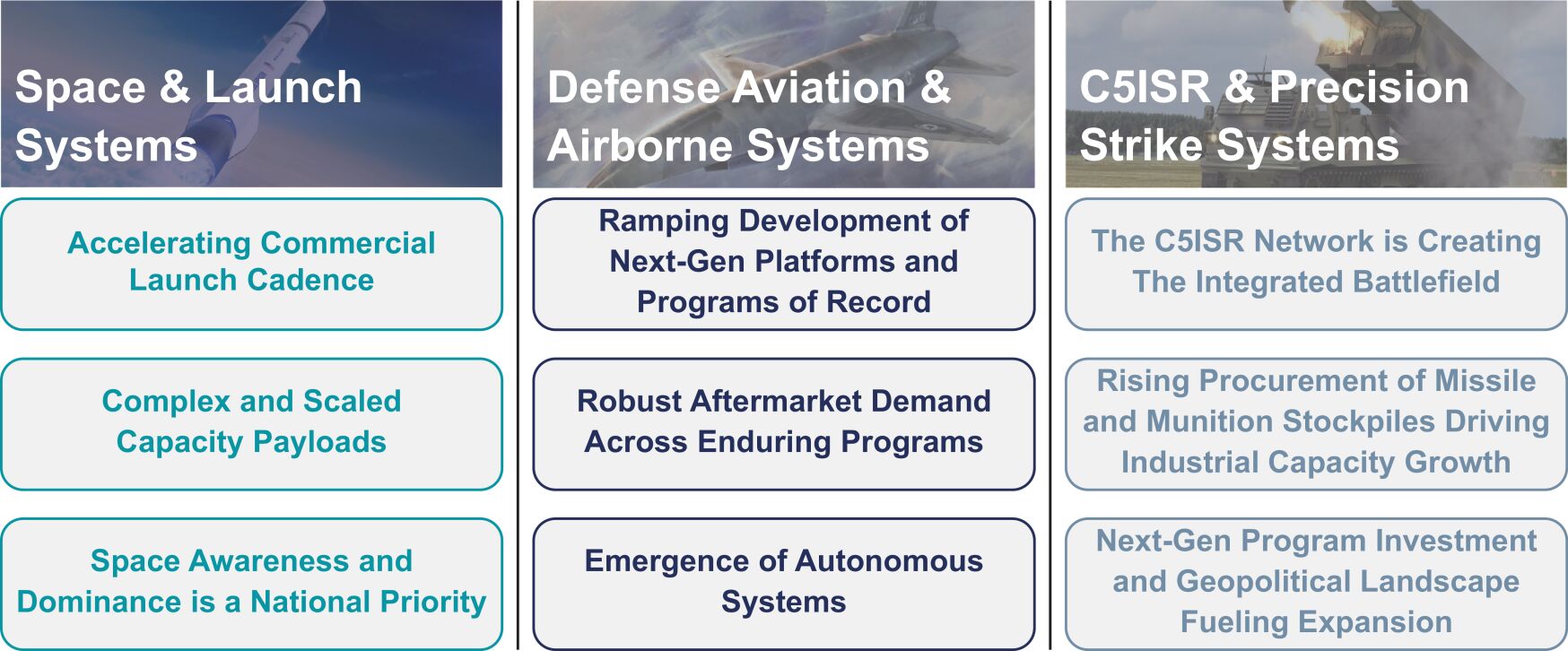 Space & Launch Systems

Accelerating Commercial Launch Cadence

Complex and Scaled Capacity Payloads

Space Awareness and Dominance is a National Priority

Defense Aviation & Airborne Systems

Ramping Development of Next-Gen Platforms and Programs of Record

Robust Aftermarket Demand Across Enduring Programs

Emergence of Autonomous Systems

C5ISR & Precision Strike Systems

The C5ISR Network is Creating The Integrated Battlefield

Rising Procurement of Missile and Munition Stockpiles Driving Industrial Capacity Growth

Next-Gen Program Investment and Geopolitical Landscape Fueling Expansion